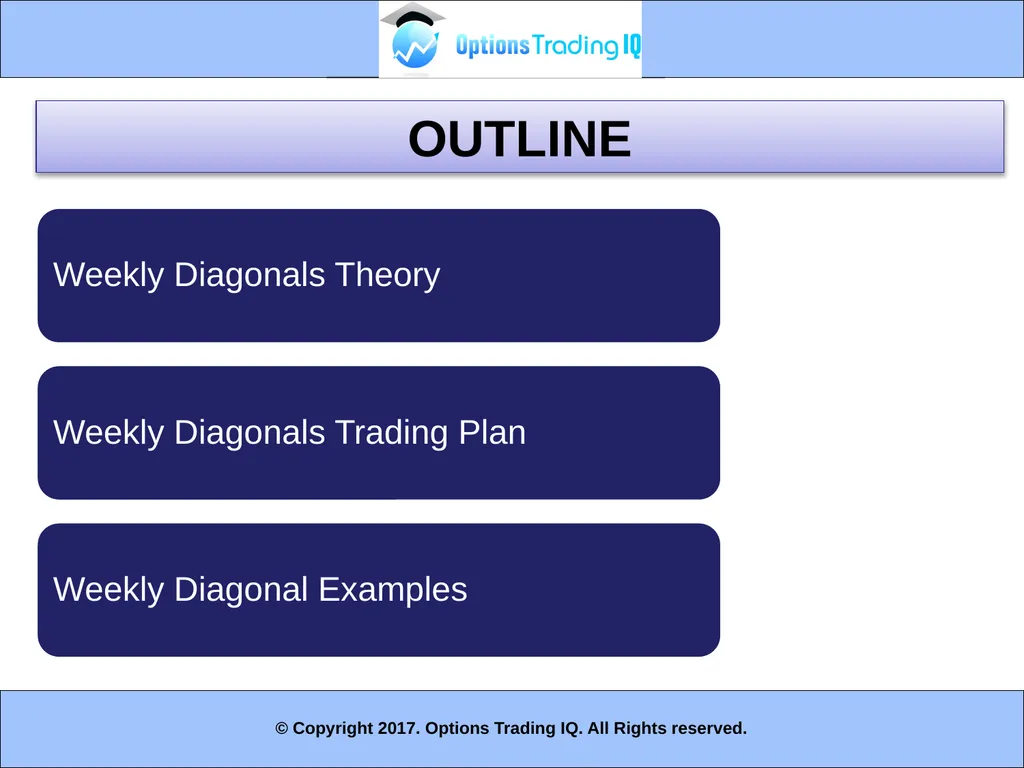 Options Trading IQ

OUTLINE

Weekly Diagonals Theory

Weekly Diagonals Trading Plan

Weekly Diagonal Examples

© Copyright 2017. Options Trading IQ. All Rights reserved.